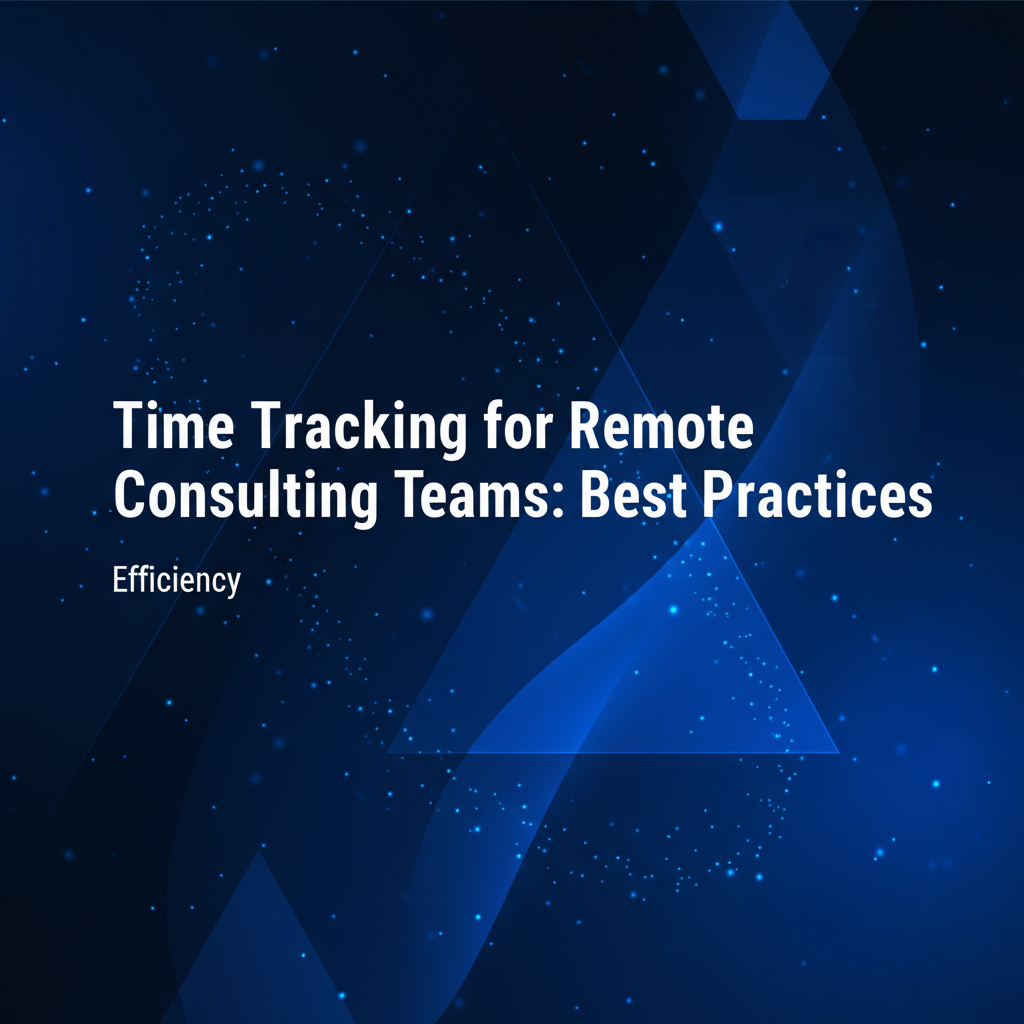 Time Tracking for Remote Consulting Teams: Best Practices

Efficiency